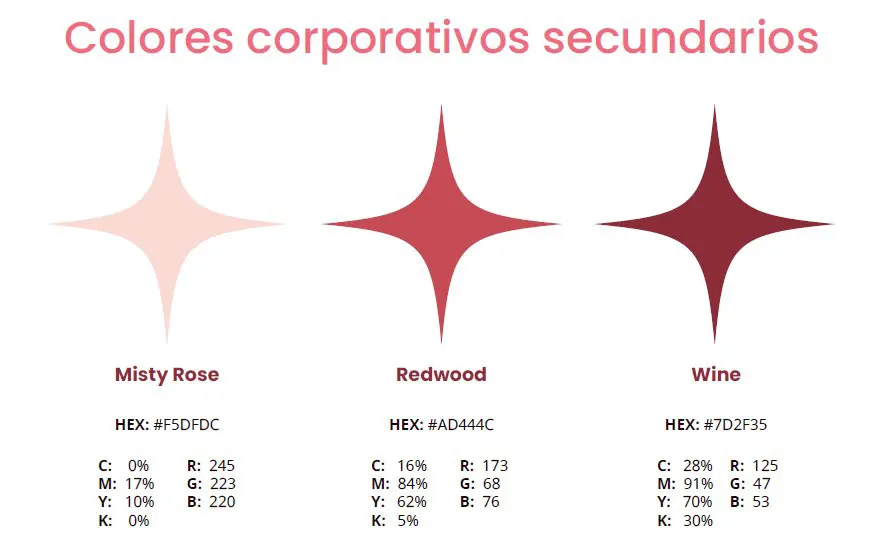 Colores corporativos secundarios

Misty Rose

HEX: #F5DFDC

C: 0%
M: 17%
Y: 10%
K: 0%

R: 245
G: 223
B: 220

Redwood

HEX: #AD444C

C: 16%
M: 84%
Y: 62%
K: 5%

R: 173
G: 68
B: 76

Wine

HEX: #7D2F35

C: 28%
M: 91%
Y: 70%
K: 30%

R: 125
G: 47
B: 53